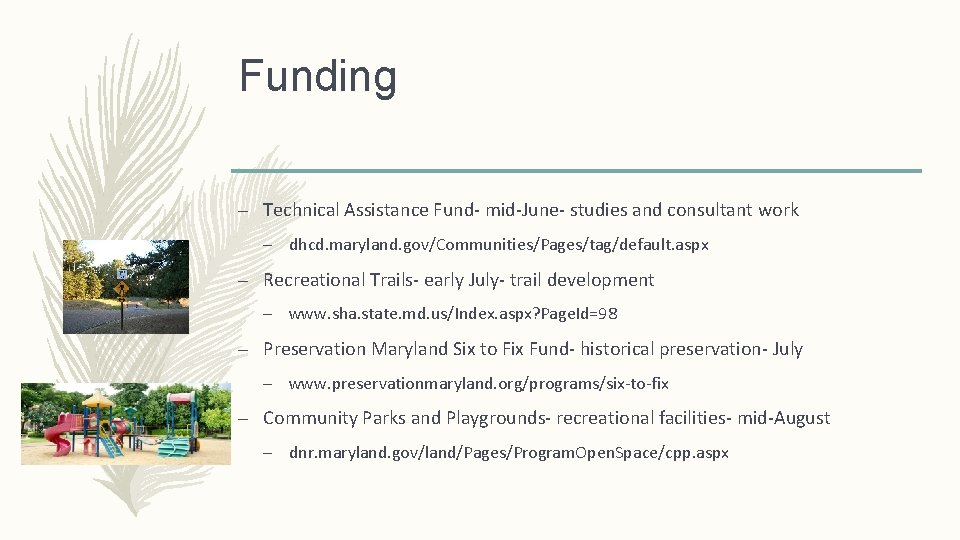 Funding

– Technical Assistance Fund- mid-June- studies and consultant work

– dhcd.maryland.gov/Communities/Pages/tag/default.aspx

– Recreational Trails- early July- trail development

– www.sha.state.md.us/Index.aspx?PageId=98

– Preservation Maryland Six to Fix Fund- historical preservation- July

– www.preservationmaryland.org/programs/six-to-fix

– Community Parks and Playgrounds- recreational facilities- mid-August

– dnr.maryland.gov/land/Pages/ProgramOpenSpace/cpp.aspx